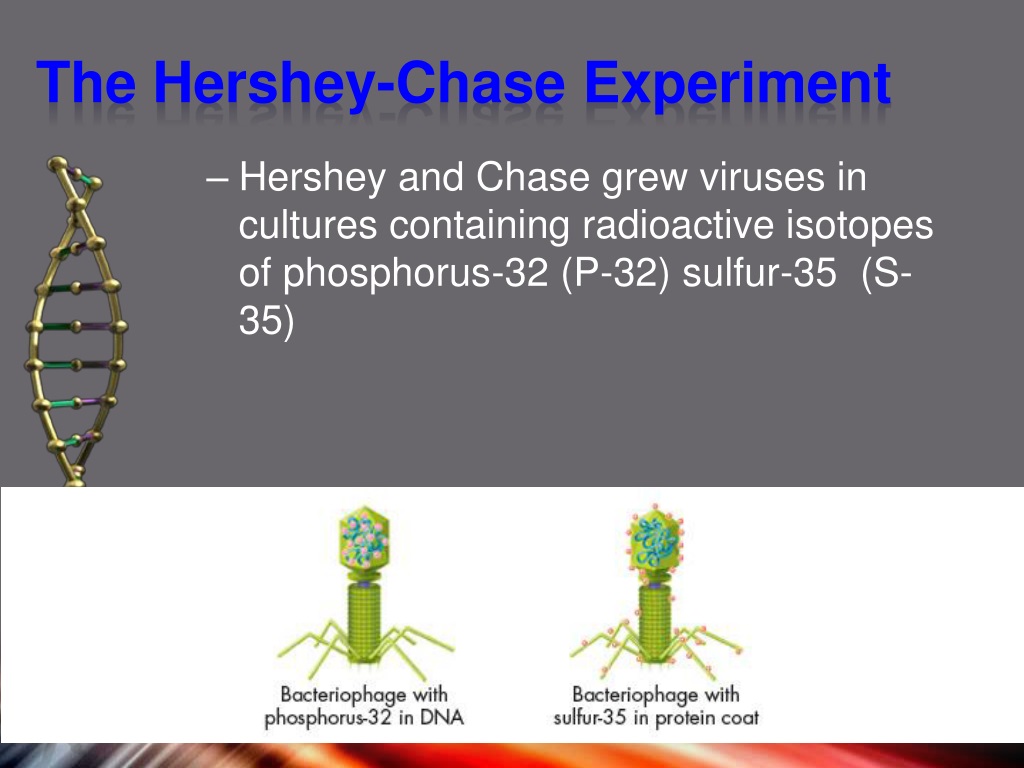 The Hershey-Chase Experiment

– Hershey and Chase grew viruses in cultures containing radioactive isotopes of phosphorus-32 (P-32) sulfur-35 (S-35)

Bacteriophage with phosphorus-32 in DNA

Bacteriophage with sulfur-35 in protein coat